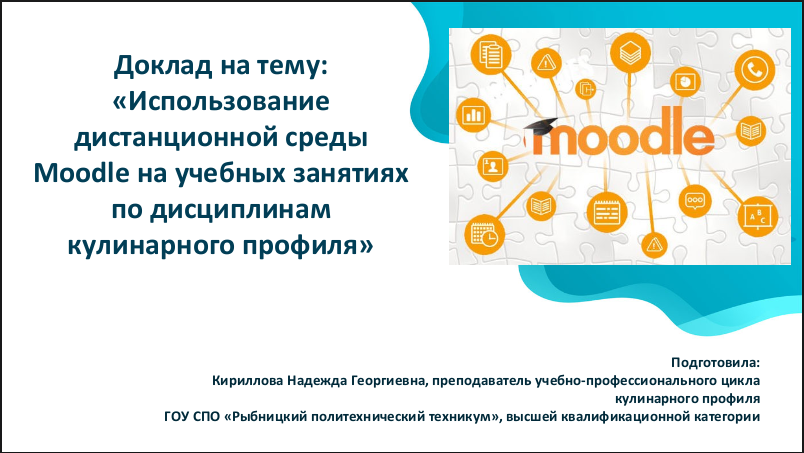 Доклад на тему:
«Использование дистанционной среды Moodle на учебных занятиях по дисциплинам кулинарного профиля»

moodle

Подготовила:
Кириллова Надежда Георгиевна, преподаватель учебно-профессионального цикла кулинарного профиля
ГОУ СПО «Рыбницкий политехнический техникум», высшей квалификационной категории